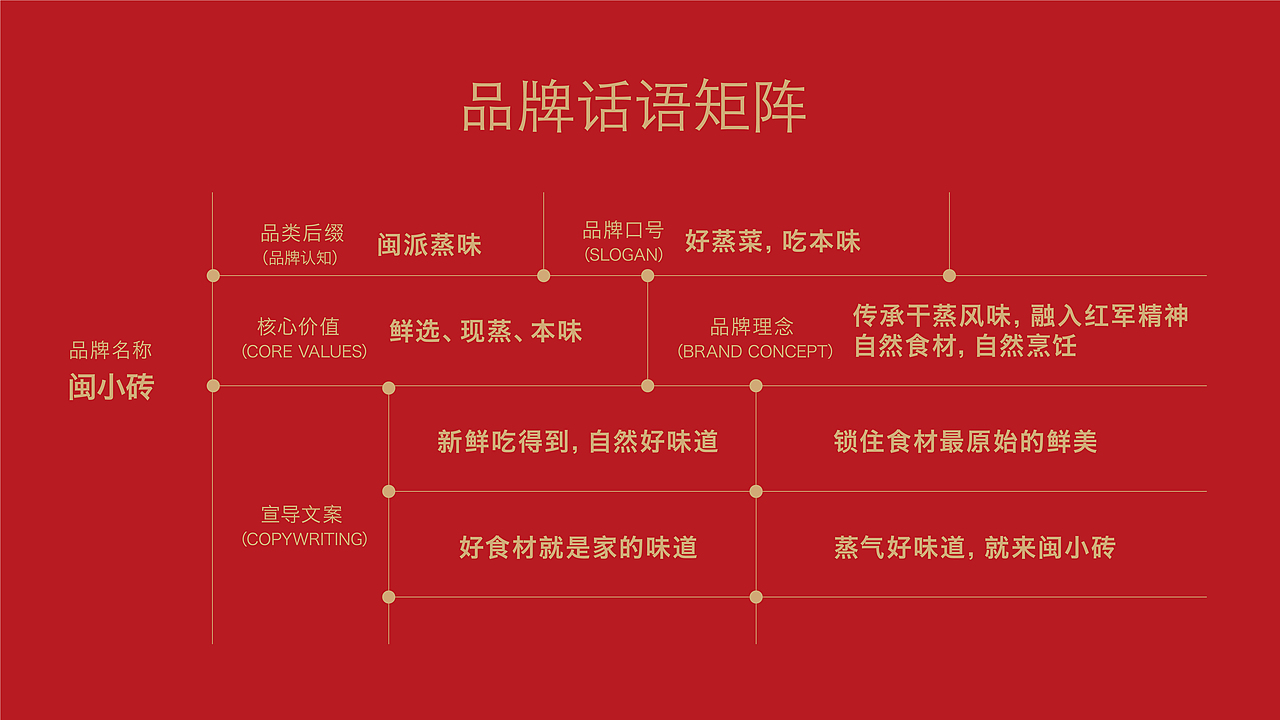 品牌话语矩阵

品牌名称
闽小砖

品类后缀
(品牌认知)
闽派蒸味

品牌口号
(SLOGAN)
好蒸菜，吃本味

核心价值
(CORE VALUES)
鲜选、现蒸、本味

品牌理念
(BRAND CONCEPT)
传承干蒸风味，融入红军精神
自然食材，自然烹饪

宣导文案
(COPYWRITING)
新鲜吃得到，自然好味道
锁住食材最原始的鲜美
好食材就是家的味道
蒸气好味道，就来闽小砖